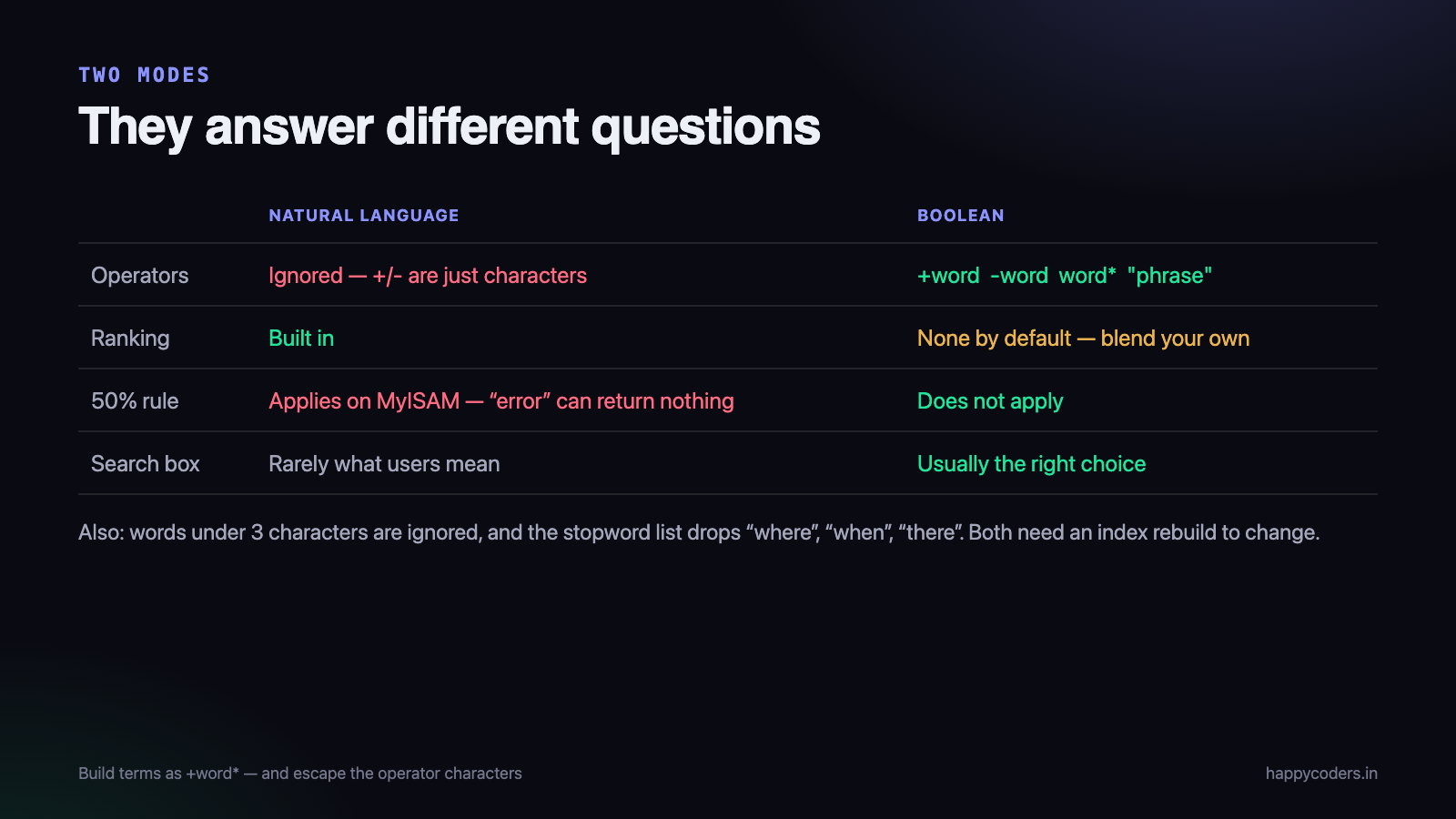 TWO MODES

They answer different questions

| | NATURAL LANGUAGE | BOOLEAN |
|---|---|---|
| Operators | Ignored — +/- are just characters | +word -word word* "phrase" |
| Ranking | Built in | None by default — blend your own |
| 50% rule | Applies on MyISAM — “error” can return nothing | Does not apply |
| Search box | Rarely what users mean | Usually the right choice |

Also: words under 3 characters are ignored, and the stopword list drops “where”, “when”, “there”. Both need an index rebuild to change.

Build terms as +word* — and escape the operator characters

happycoders.in